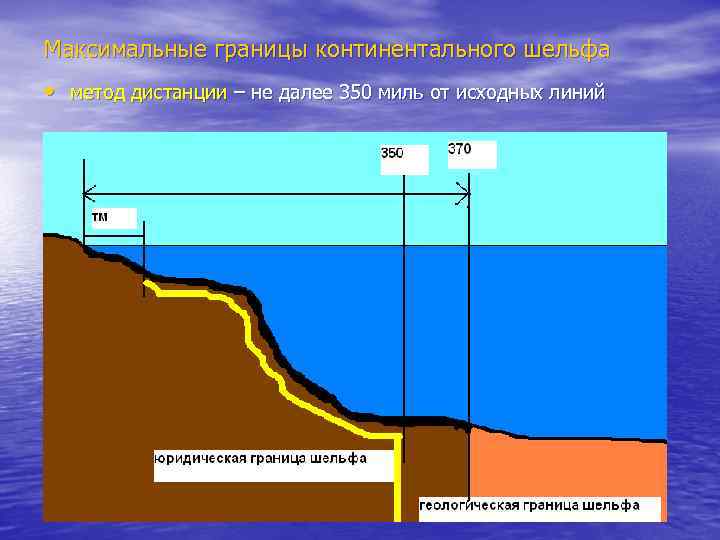 Максимальные границы континентального шельфа

• метод дистанции – не далее 350 миль от исходных линий

350

370

ТМ

юридическая граница шельфа

геологическая граница шельфа